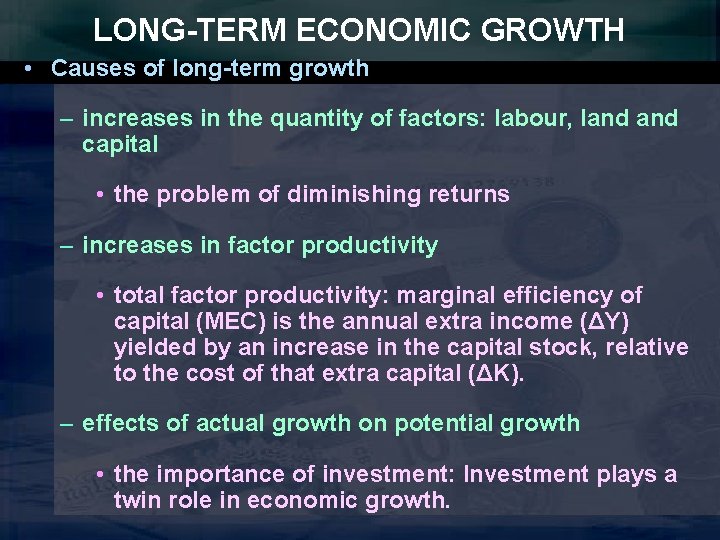 LONG-TERM ECONOMIC GROWTH

• Causes of long-term growth

– increases in the quantity of factors: labour, land and capital

• the problem of diminishing returns

– increases in factor productivity

• total factor productivity: marginal efficiency of capital (MEC) is the annual extra income ($\Delta Y$) yielded by an increase in the capital stock, relative to the cost of that extra capital ($\Delta K$).

– effects of actual growth on potential growth

• the importance of investment: Investment plays a twin role in economic growth.